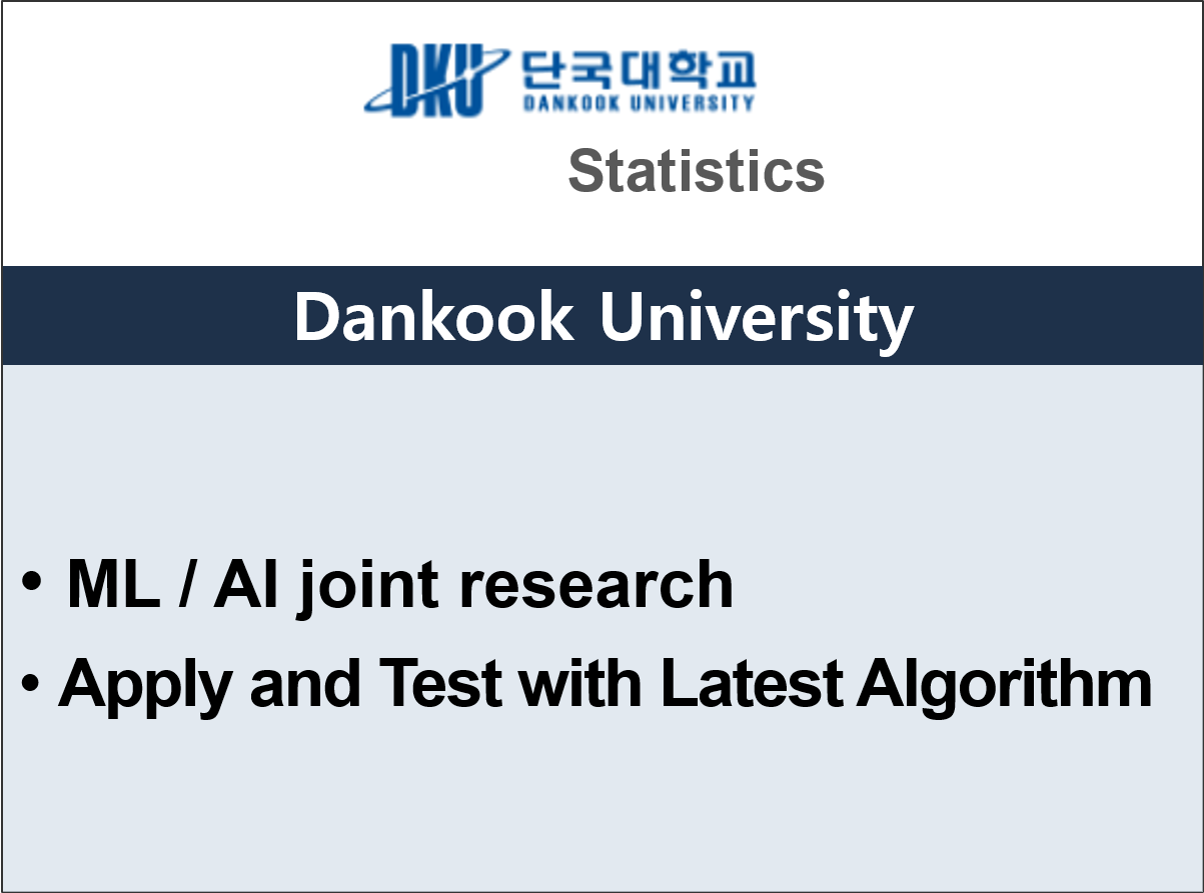 DKU 단국대학교 DANKOOK UNIVERSITY

Statistics

Dankook University

• ML / AI joint research
• Apply and Test with Latest Algorithm